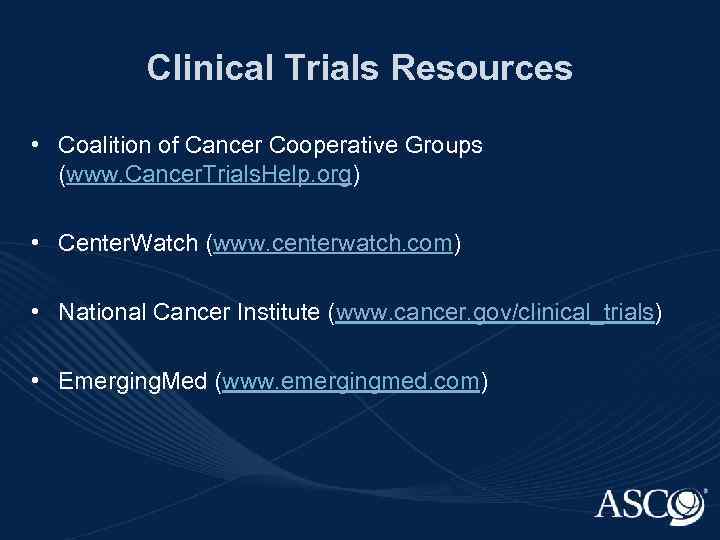 Clinical Trials Resources

• Coalition of Cancer Cooperative Groups (www.CancerTrialsHelp.org)

• CenterWatch (www.centerwatch.com)

• National Cancer Institute (www.cancer.gov/clinical_trials)

• EmergingMed (www.emergingmed.com)

ASCO